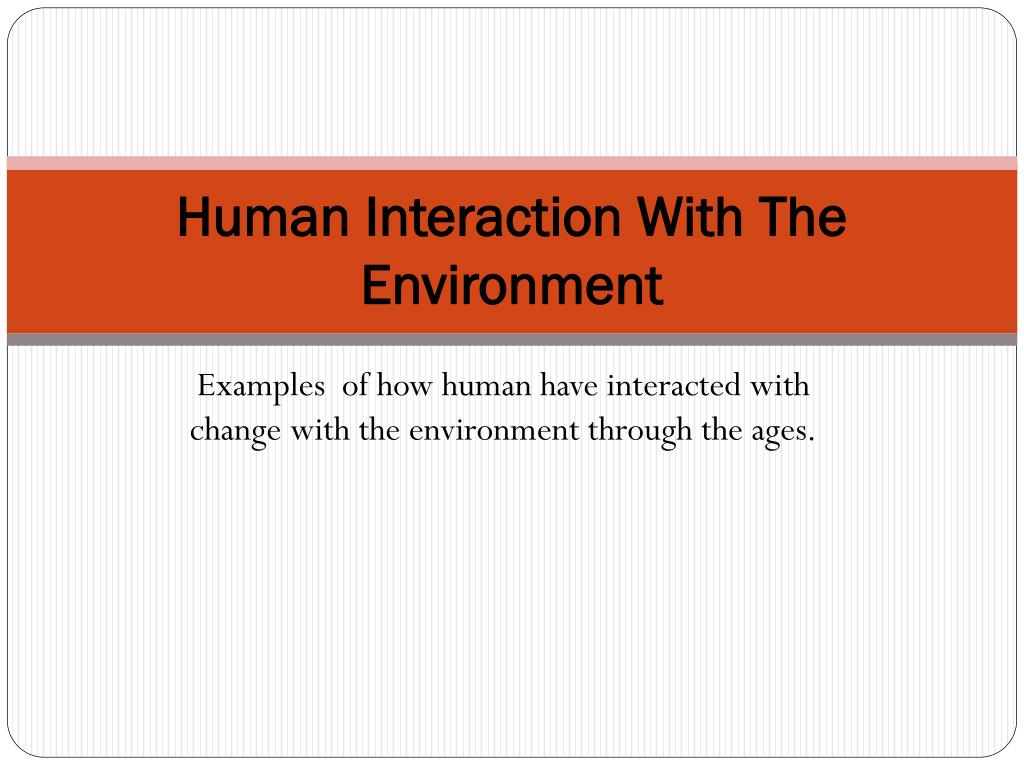 Human Interaction With The Environment

Examples of how human have interacted with change with the environment through the ages.